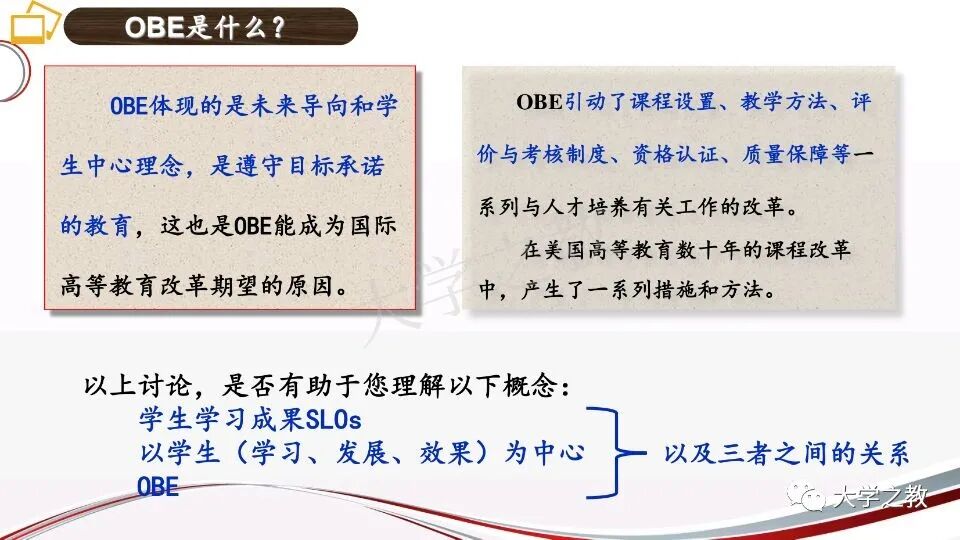 OBE是什么？

OBE体现的是未来导向和学生中心理念，是遵守目标承诺的教育，这也是OBE能成为国际高等教育改革期望的原因。

OBE引动了课程设置、教学方法、评价与考核制度、资格认证、质量保障等一系列与人才培养有关工作的改革。

在美国高等教育数十年的课程改革中，产生了一系列措施和方法。

以上讨论，是否有助于您理解以下概念：
学生学习成果SLOs
以学生（学习、发展、效果）为中心
OBE
以及三者之间的关系

大学之教